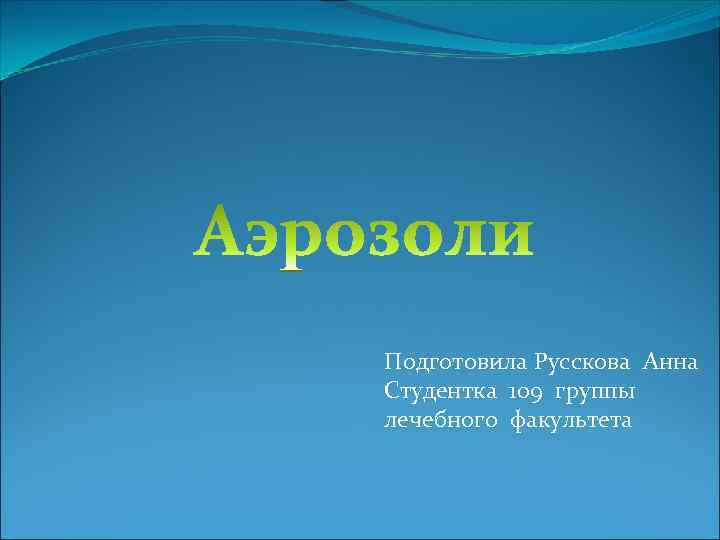 Аэрозоли

Подготовила Русскова Анна
Студентка 109 группы
лечебного факультета